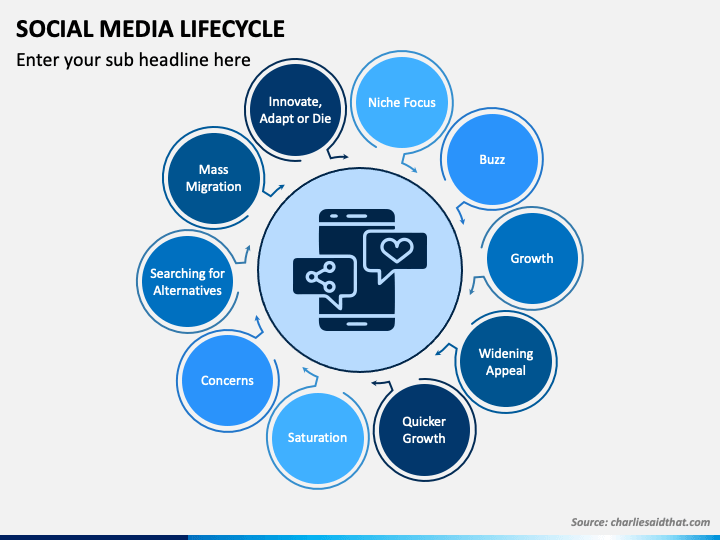 SOCIAL MEDIA LIFECYCLE

Enter your sub headline here

Niche Focus

Buzz

Growth

Widening Appeal

Quicker Growth

Saturation

Concerns

Searching for Alternatives

Mass Migration

Innovate, Adapt or Die

Source: charliesaidthat.com